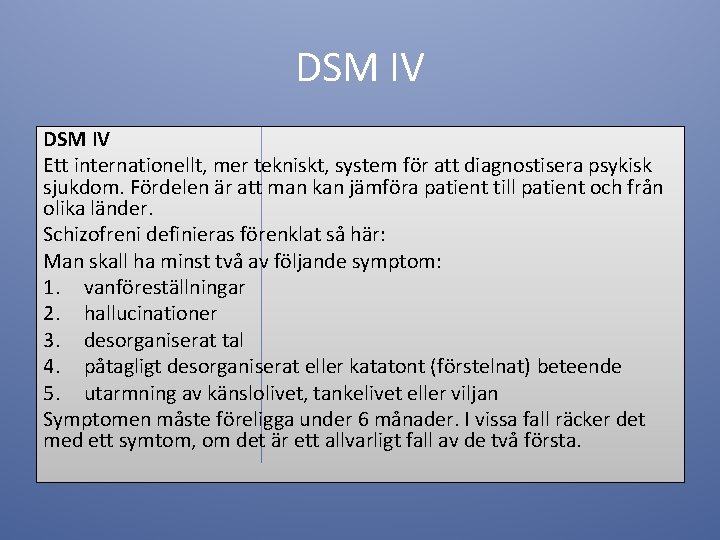 DSM IV

DSM IV

Ett internationellt, mer tekniskt, system för att diagnostisera psykisk sjukdom. Fördelen är att man kan jämföra patient till patient och från olika länder.

Schizofreni definieras förenklat så här:

Man skall ha minst två av följande symptom:

1. vanföreställningar
2. hallucinationer
3. desorganiserat tal
4. påtagligt desorganiserat eller katatont (förstelnat) beteende
5. utarmning av känslolivet, tankelivet eller viljan

Symptomen måste föreligga under 6 månader. I vissa fall räcker det med ett symtom, om det är ett allvarligt fall av de två första.